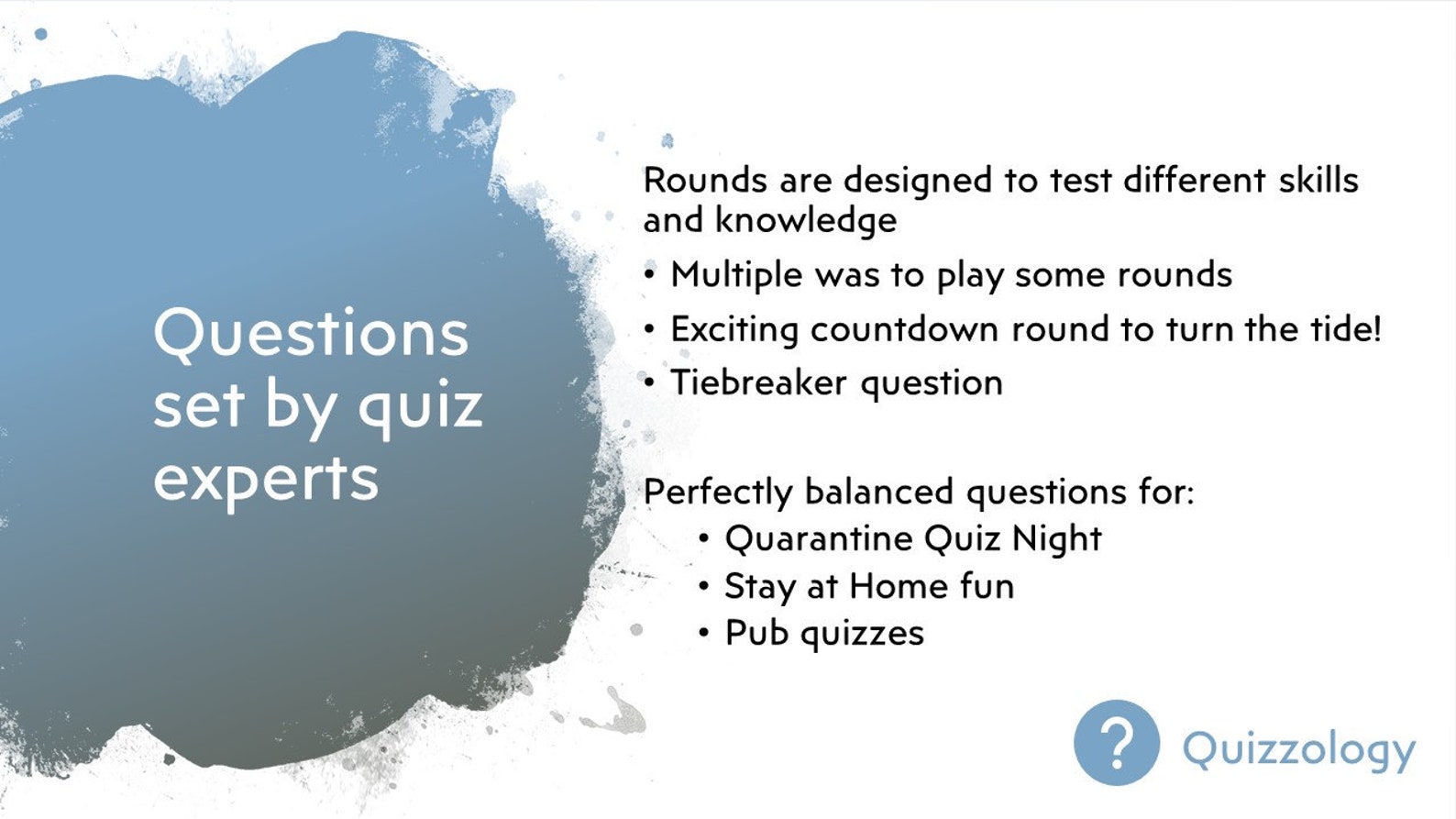 Questions set by quiz experts

Rounds are designed to test different skills and knowledge

• Multiple was to play some rounds
• Exciting countdown round to turn the tide!
• Tiebreaker question

Perfectly balanced questions for:
• Quarantine Quiz Night
• Stay at Home fun
• Pub quizzes

?

Quizzology